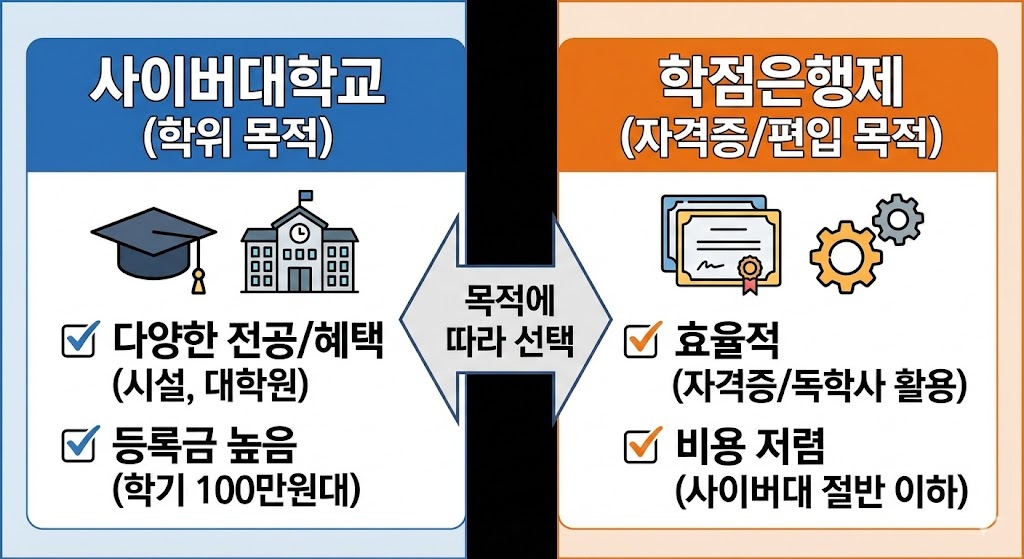 사이버대학교
(학위 목적)

다양한 전공/혜택
(시설, 대학원)

등록금 높음
(학기 100만원대)

목적에
따라 선택

학점은행제
(자격증/편입 목적)

효율적
(자격증/독학사 활용)

비용 저렴
(사이버대 절반 이하)